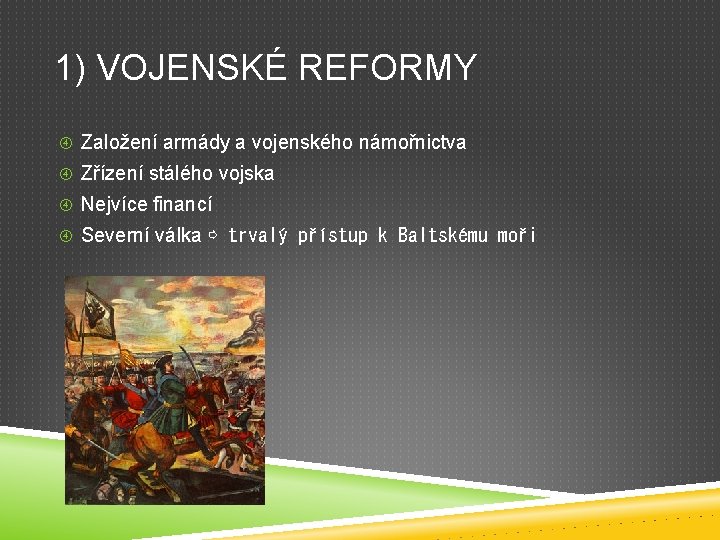 1) VOJENSKÉ REFORMY

Založení armády a vojenského námořnictva

Zřízení stálého vojska

Nejvíce financí

Severní válka ⇨ trvalý přístup k Baltskému moři